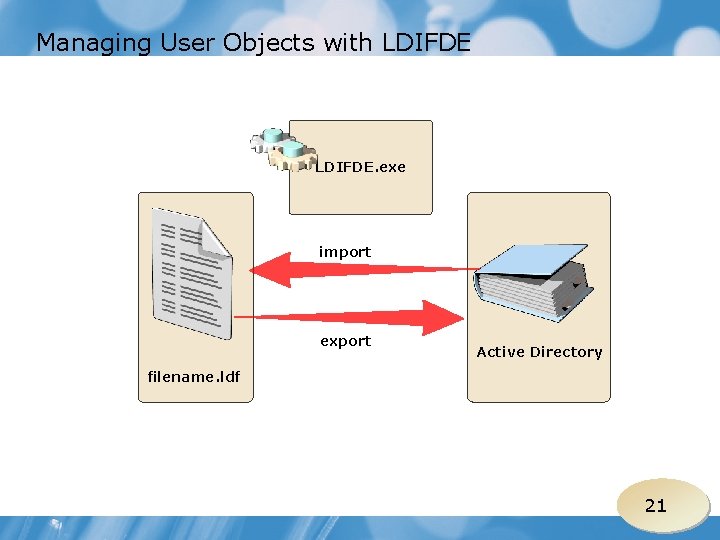 Managing User Objects with LDIFDE

LDIFDE.exe

import

export

filename.ldf

Active Directory

21